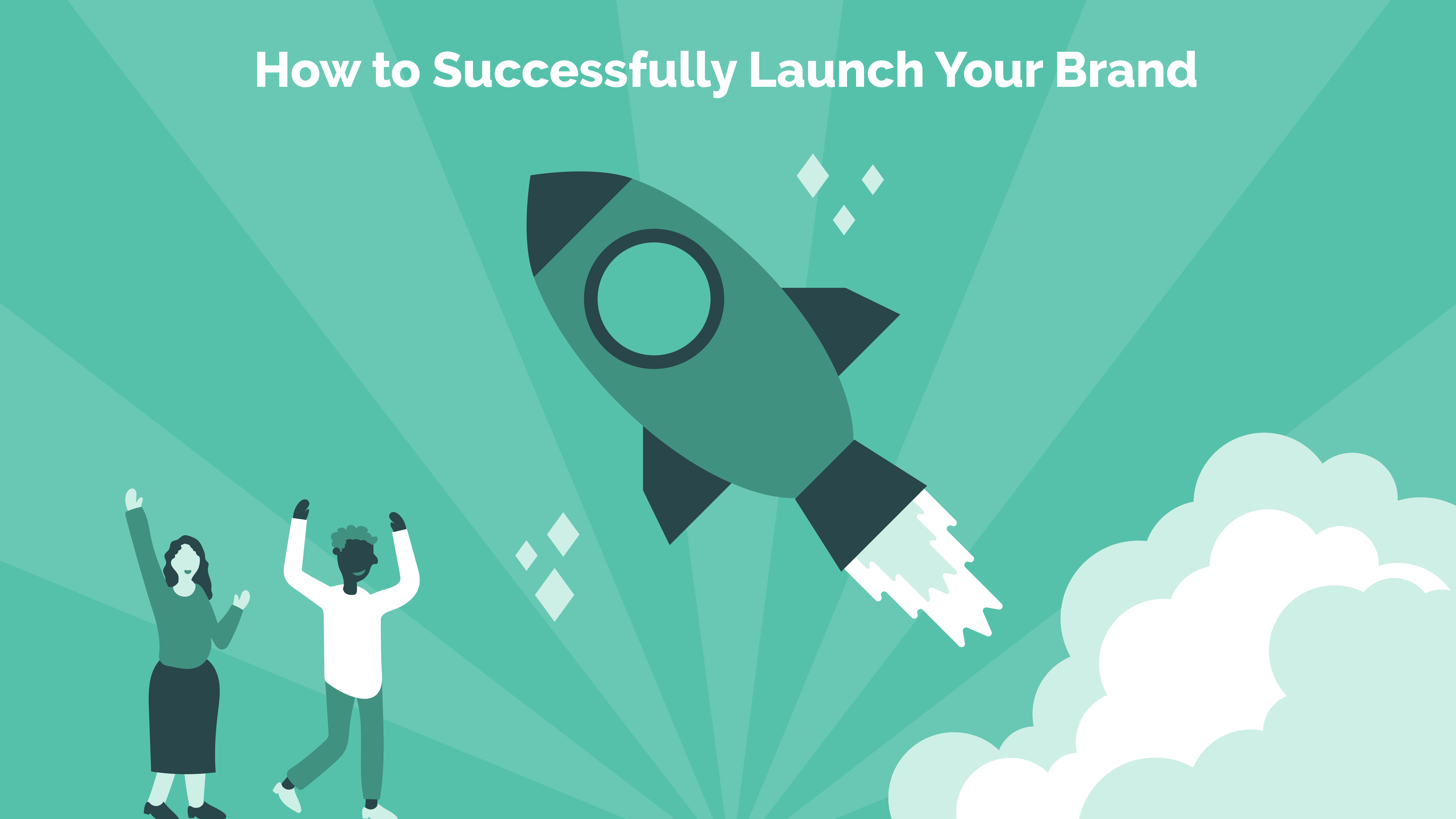 How to Successfully Launch Your Brand